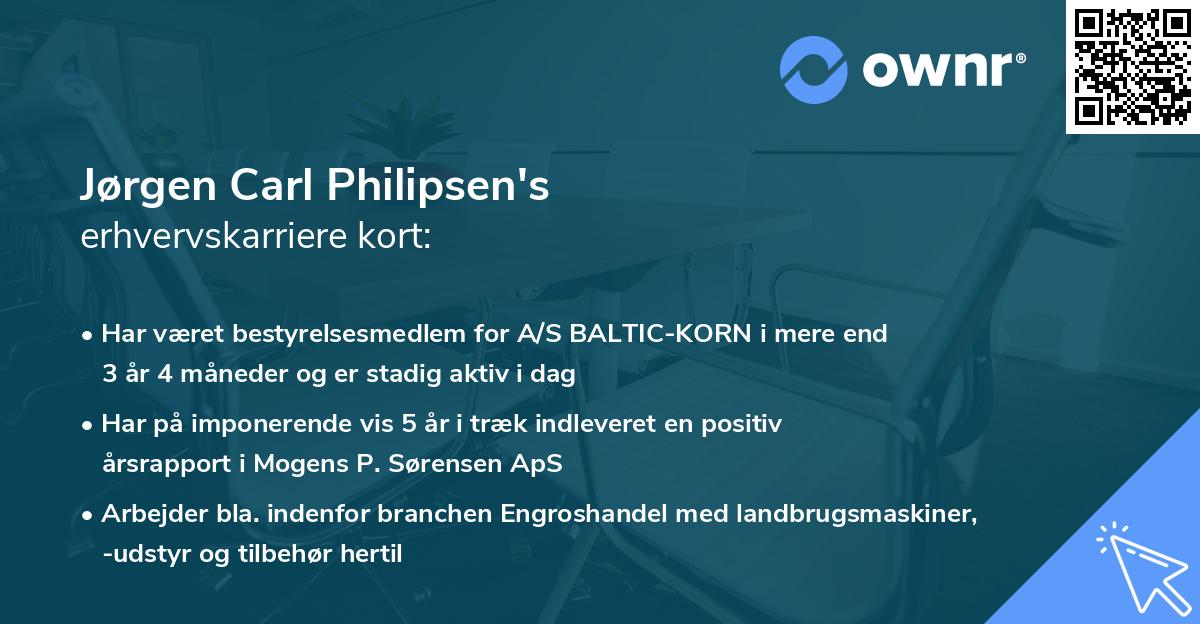 ownr®

Jørgen Carl Philipsen's
erhvervskarriere kort:

• Har været bestyrelsesmedlem for A/S BALTIC-KORN i mere end 3 år 4 måneder og er stadig aktiv i dag

• Har på imponerende vis 5 år i træk indleveret en positiv årsrapport i Mogens P. Sørensen ApS

• Arbejder bla. indenfor branchen Engroshandel med landbrugsmaskiner, -udstyr og tilbehør hertil